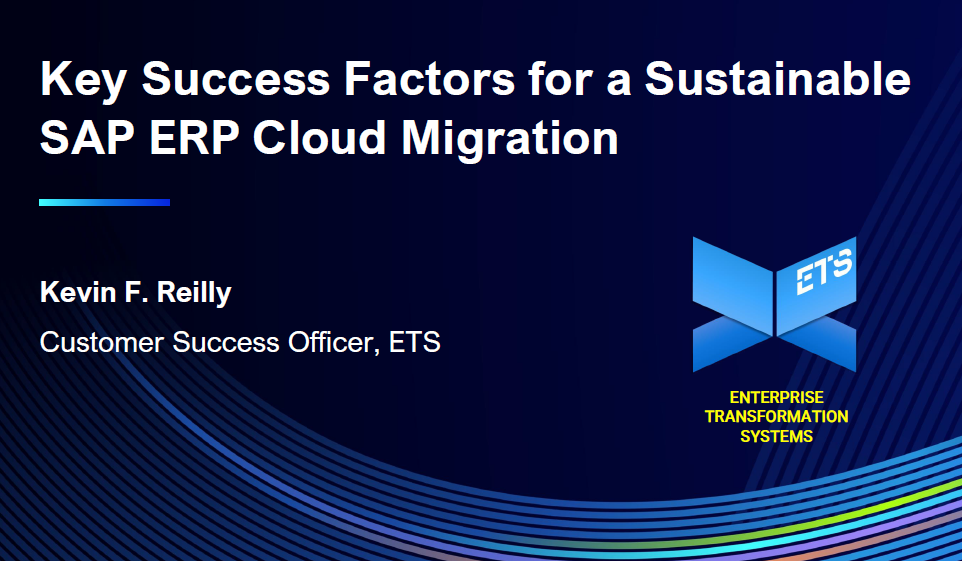 Key Success Factors for a Sustainable SAP ERP Cloud Migration

Kevin F. Reilly

Customer Success Officer, ETS

ETS

ENTERPRISE TRANSFORMATION SYSTEMS